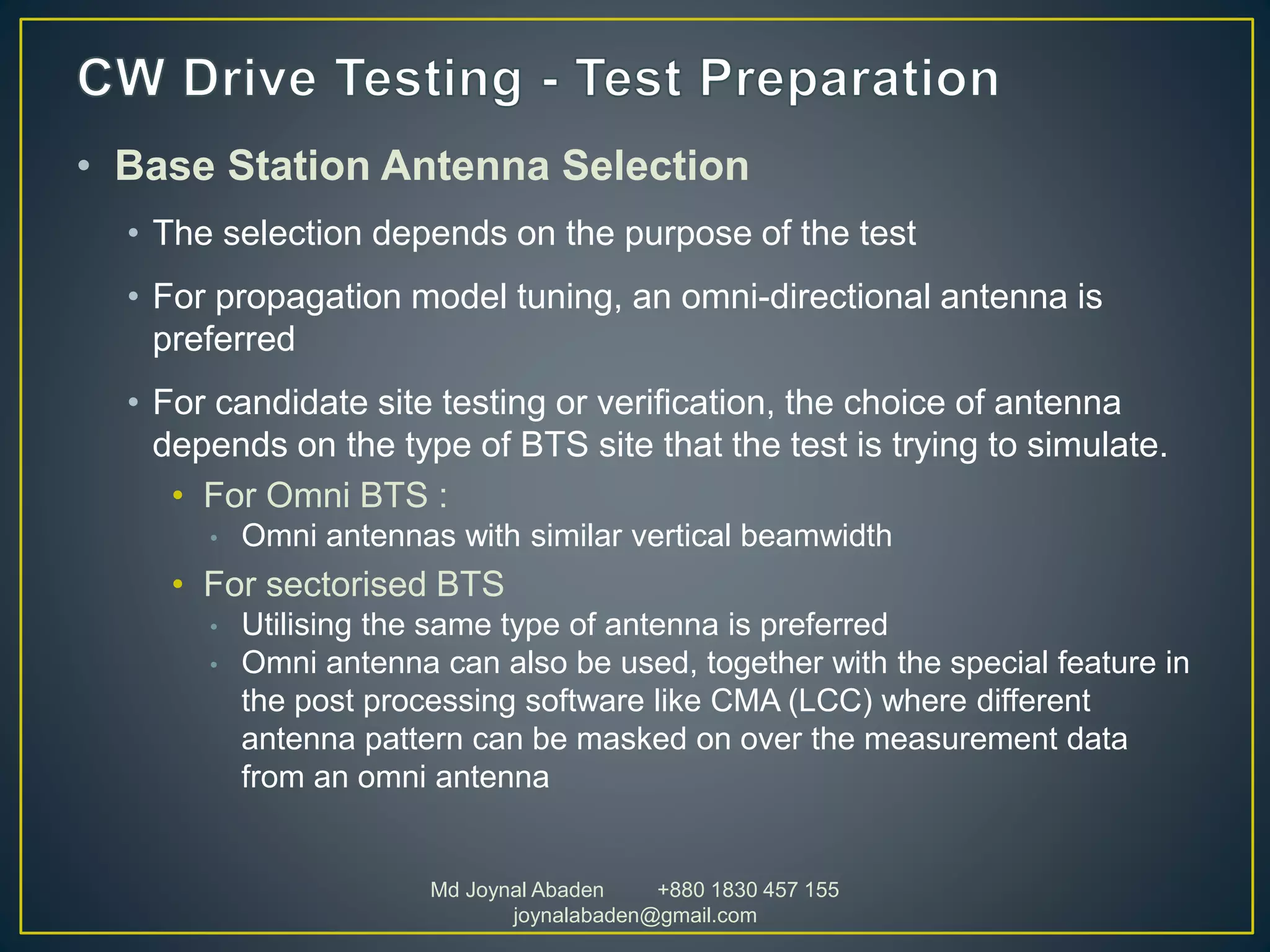 CW Drive Testing - Test Preparation

• Base Station Antenna Selection

• The selection depends on the purpose of the test

• For propagation model tuning, an omni-directional antenna is preferred

• For candidate site testing or verification, the choice of antenna depends on the type of BTS site that the test is trying to simulate.

• For Omni BTS :

• Omni antennas with similar vertical beamwidth

• For sectorised BTS

• Utilising the same type of antenna is preferred

• Omni antenna can also be used, together with the special feature in the post processing software like CMA (LCC) where different antenna pattern can be masked on over the measurement data from an omni antenna

Md Joynal Abaden +880 1830 457 155
joynalabaden@gmail.com